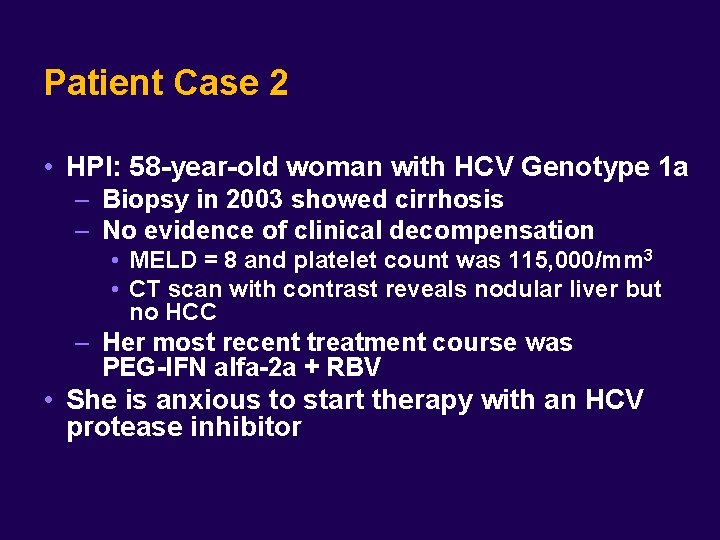 Patient Case 2

• HPI: 58-year-old woman with HCV Genotype 1a
– Biopsy in 2003 showed cirrhosis
– No evidence of clinical decompensation
• MELD = 8 and platelet count was 115,000/mm$^3$
• CT scan with contrast reveals nodular liver but no HCC
– Her most recent treatment course was PEG-IFN alfa-2a + RBV
• She is anxious to start therapy with an HCV protease inhibitor